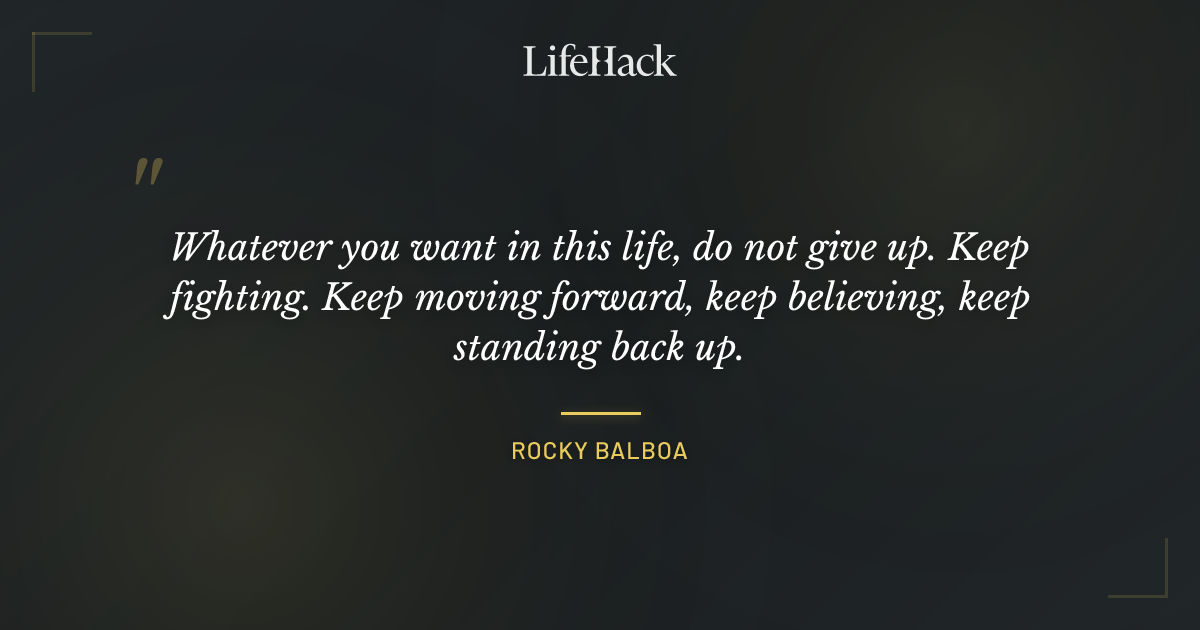 LifeHack

"

Whatever you want in this life, do not give up. Keep fighting. Keep moving forward, keep believing, keep standing back up.

ROCKY BALBOA